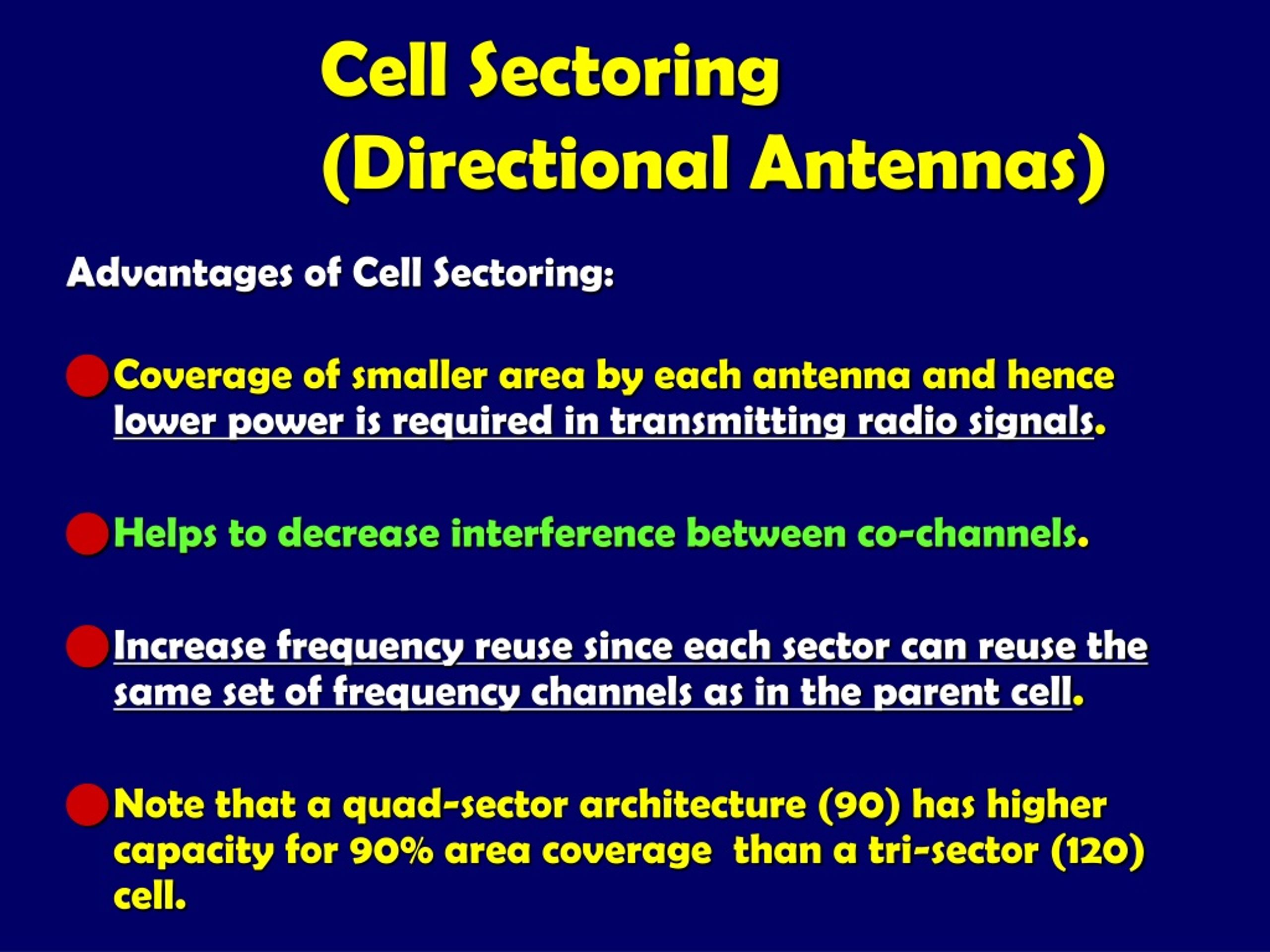 Cell Sectoring
(Directional Antennas)

Advantages of Cell Sectoring:

Coverage of smaller area by each antenna and hence lower power is required in transmitting radio signals.

Helps to decrease interference between co-channels.

Increase frequency reuse since each sector can reuse the same set of frequency channels as in the parent cell.

Note that a quad-sector architecture (90) has higher capacity for 90% area coverage than a tri-sector (120) cell.